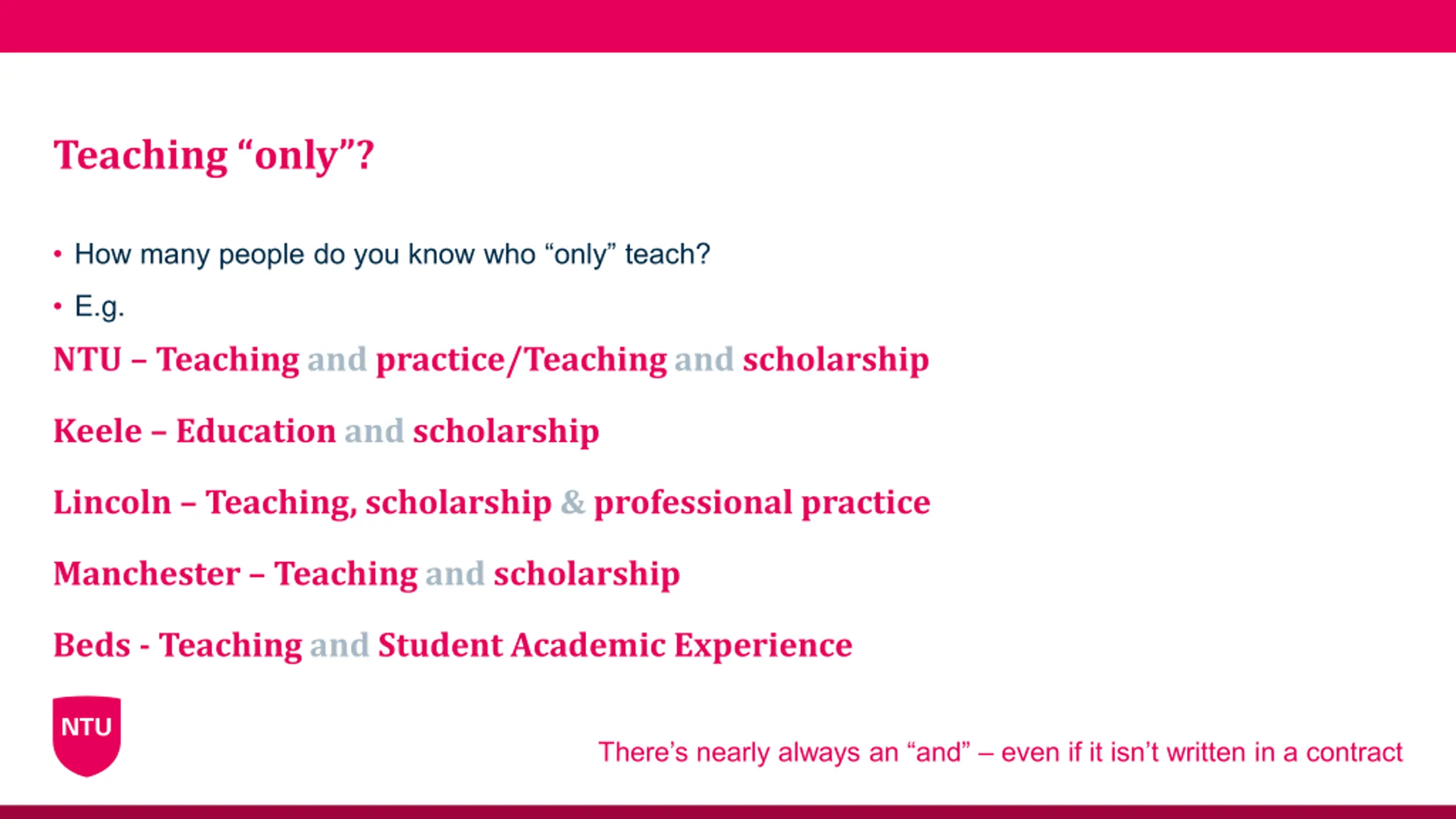 Teaching “only”?

• How many people do you know who “only” teach?

• E.g.

NTU – Teaching and practice/Teaching and scholarship

Keele – Education and scholarship

Lincoln – Teaching, scholarship & professional practice

Manchester – Teaching and scholarship

Beds - Teaching and Student Academic Experience

NTU

There’s nearly always an “and” – even if it isn’t written in a contract